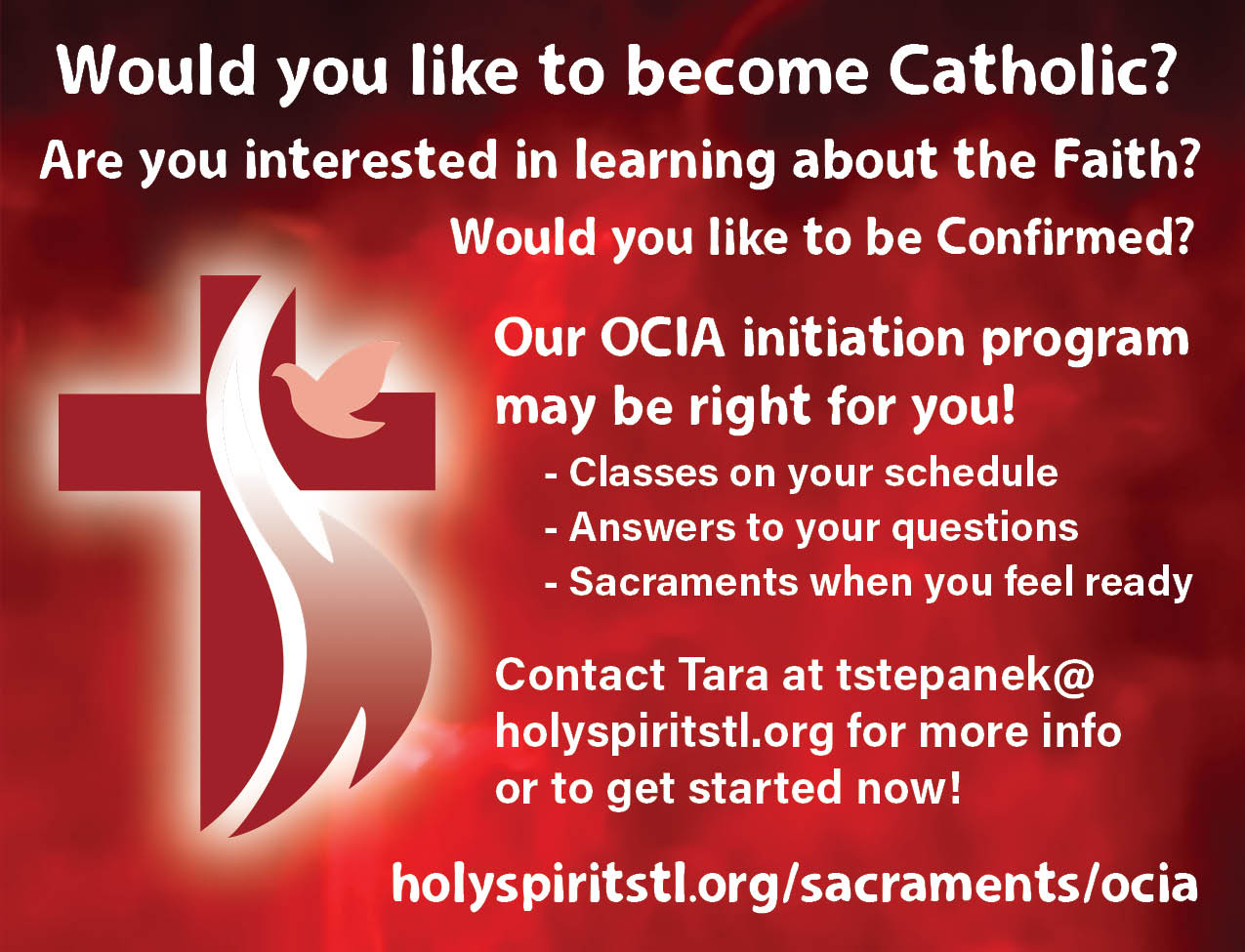 Would you like to become Catholic?

Are you interested in learning about the Faith?

Would you like to be Confirmed?

Our OCIA initiation program may be right for you!

- Classes on your schedule
- Answers to your questions
- Sacraments when you feel ready

Contact Tara at tstepanek@ holyspiritstl.org for more info or to get started now!

holyspiritstl.org/sacraments/ocia